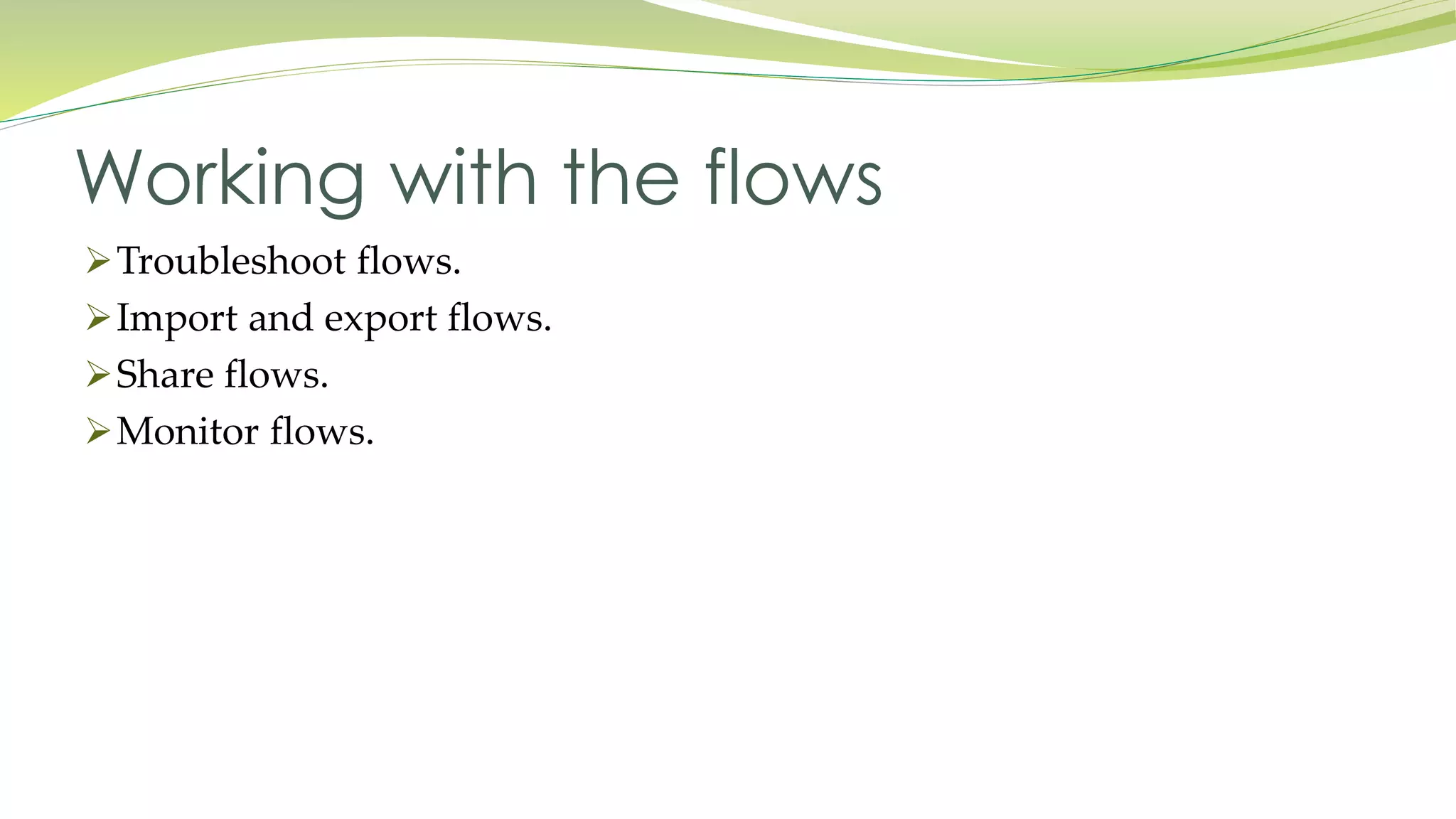 Working with the flows

➢ Troubleshoot flows.
➢ Import and export flows.
➢ Share flows.
➢ Monitor flows.